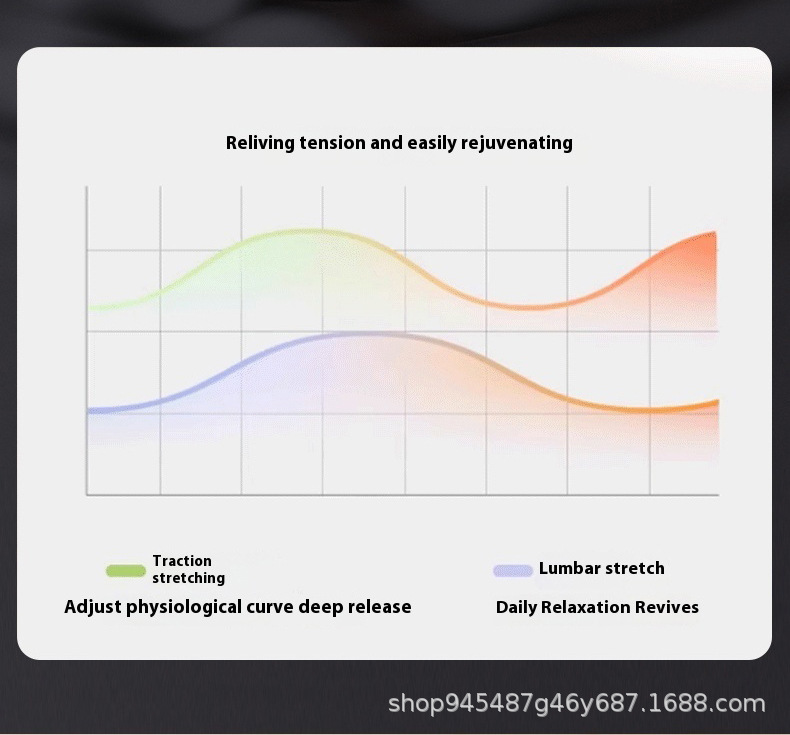 Reliving tension and easily rejuvenating

Traction stretching

Adjust physiological curve deep release

Lumbar stretch

Daily Relaxation Revives

shop945487g46y687.1688.com